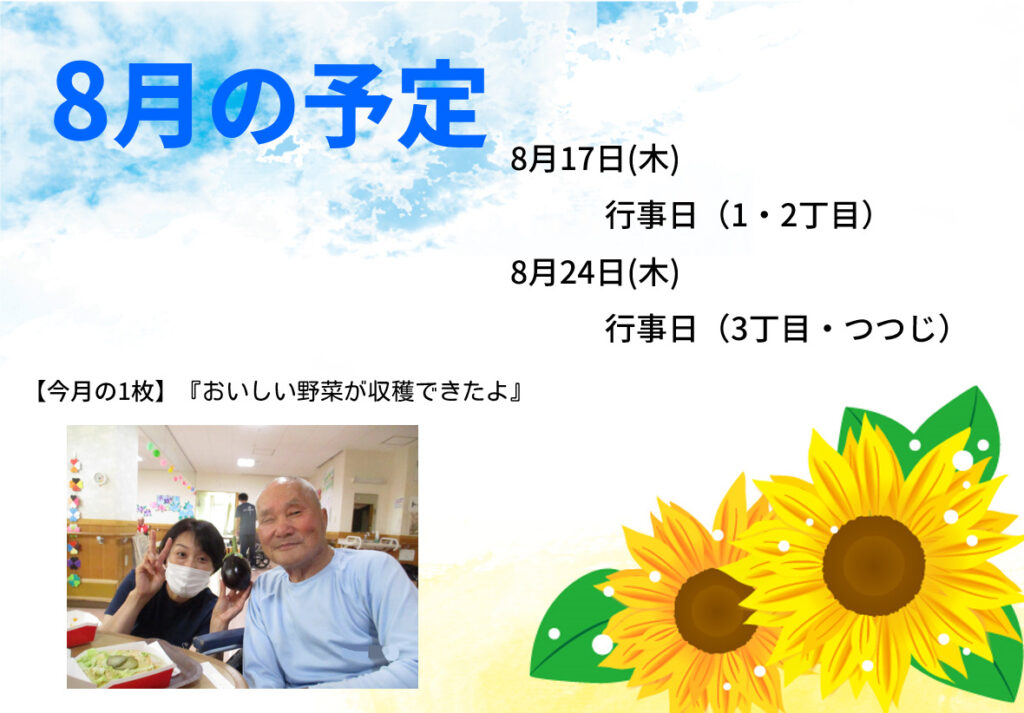 8月の予定

8月17日(木)

行事日（1・2丁目）

8月24日(木)

行事日（3丁目・つつじ）

【今月の1枚】『おいしい野菜が収穫できたよ』